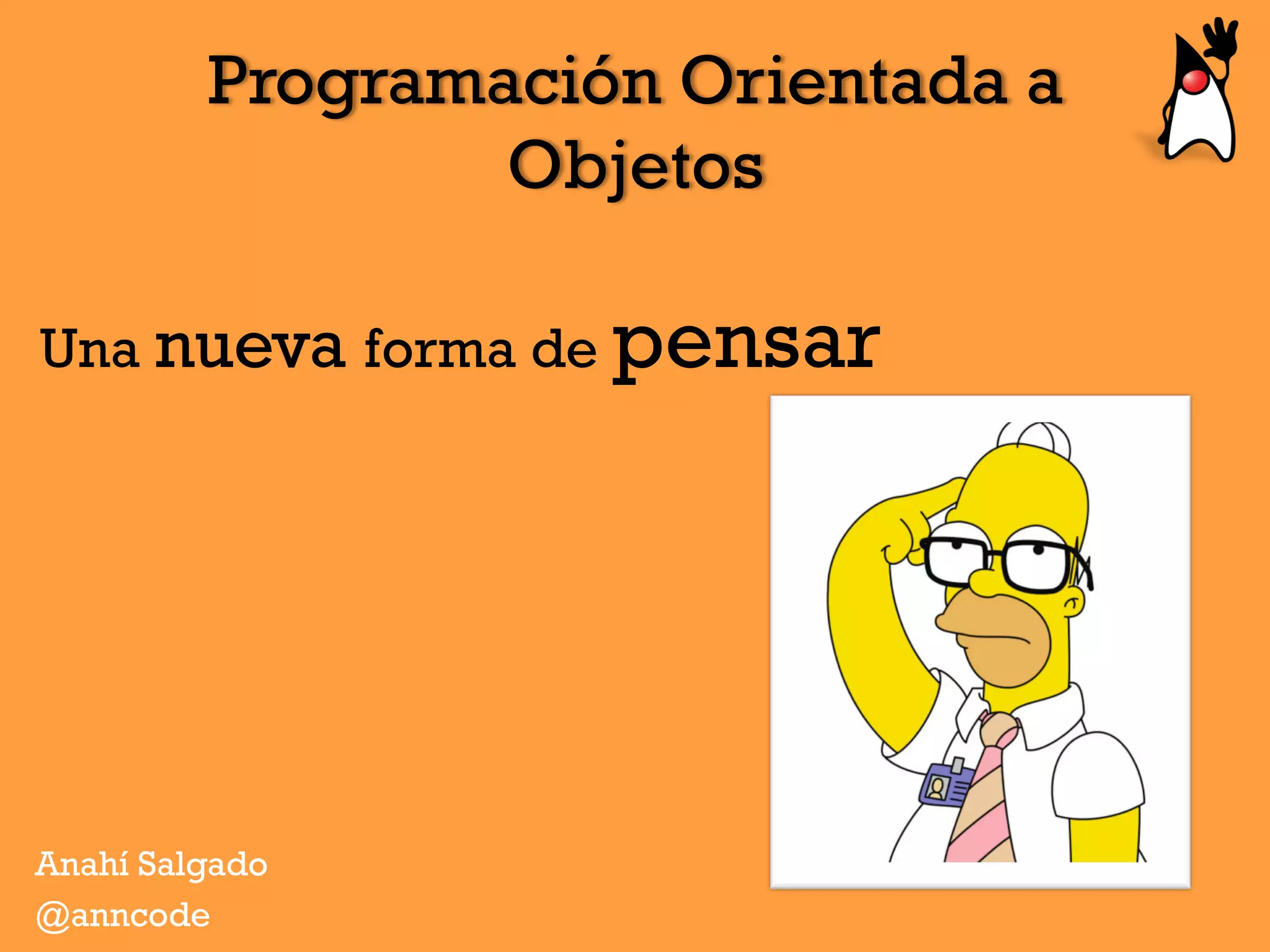 Programación Orientada a Objetos

Una nueva forma de pensar

Anahí Salgado
@anncode